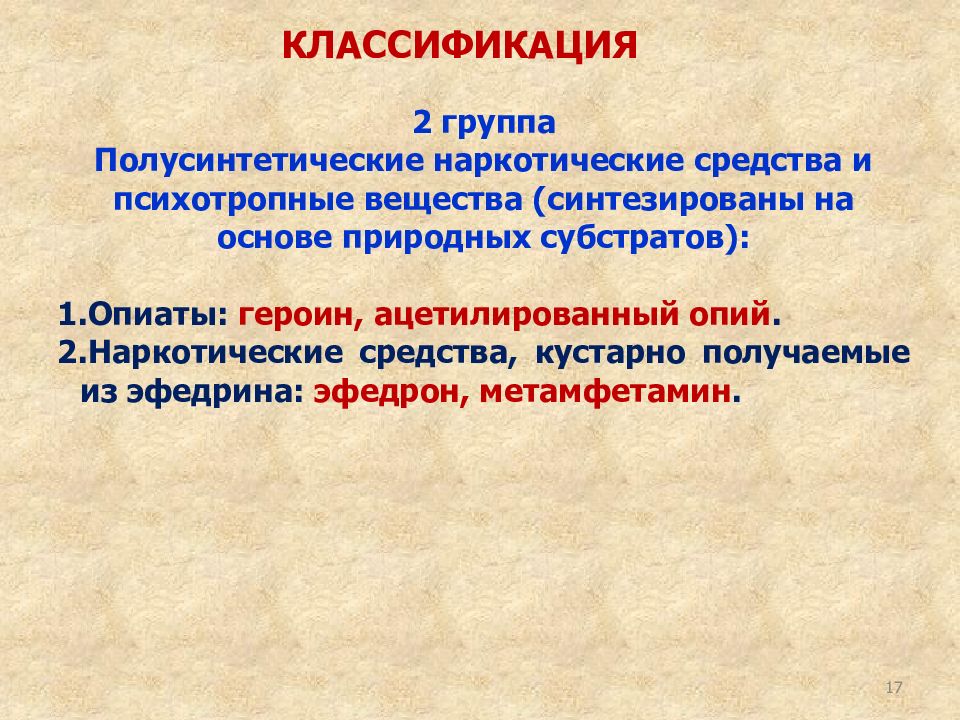 КЛАССИФИКАЦИЯ

2 группа
Полусинтетические наркотические средства и психотропные вещества (синтезированы на основе природных субстратов):

1.Опиаты: героин, ацетилированный опий.
2.Наркотические средства, кустарно получаемые из эфедрина: эфедрон, метамфетамин.

17